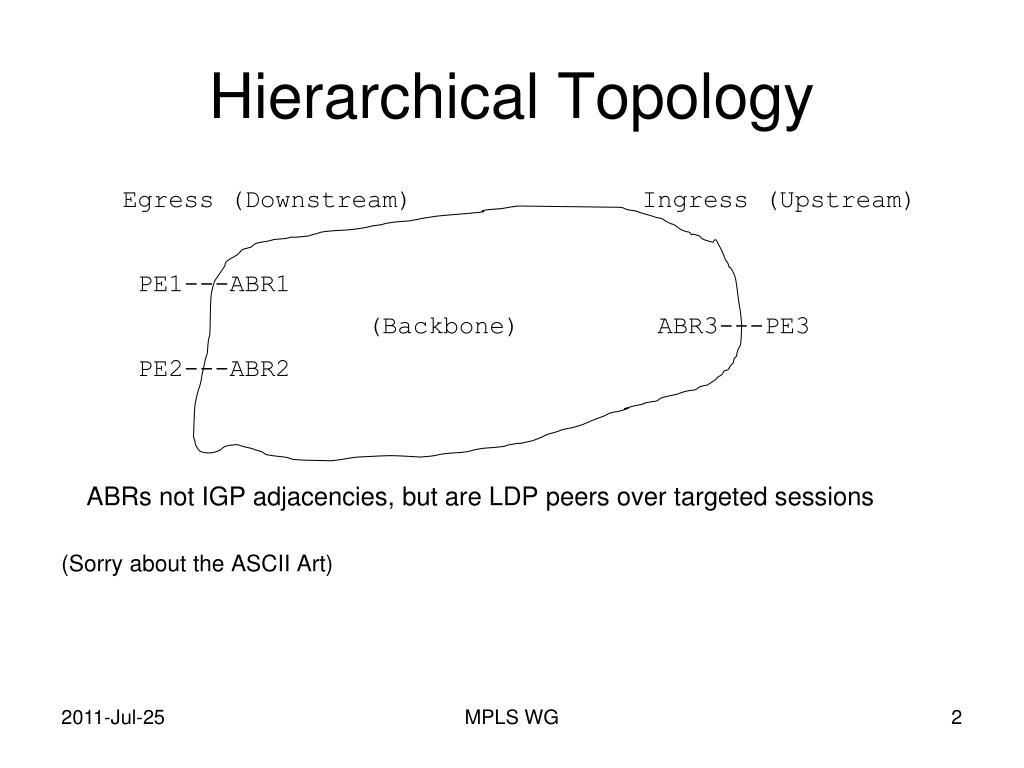 Hierarchical Topology

Egress (Downstream)

Ingress (Upstream)

PE1---ABR1

(Backbone)

ABR3---PE3

PE2---ABR2

ABRs not IGP adjacencies, but are LDP peers over targeted sessions

(Sorry about the ASCII Art)

2011-Jul-25

MPLS WG

2